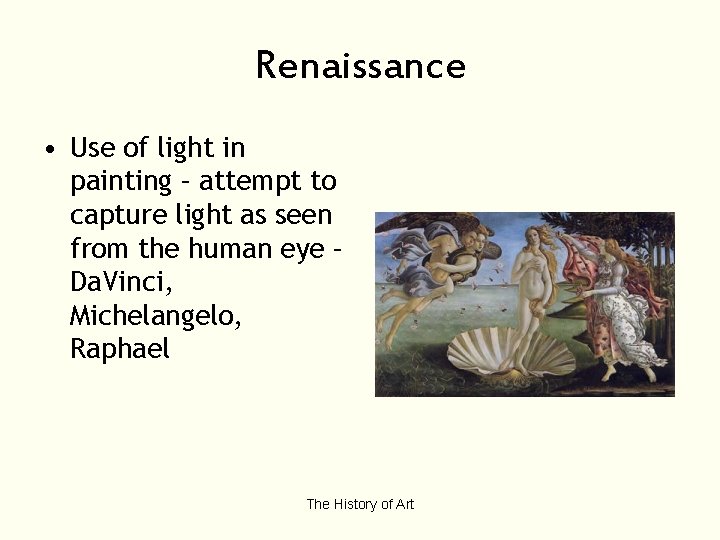 Renaissance

• Use of light in painting – attempt to capture light as seen from the human eye – DaVinci, Michelangelo, Raphael

The History of Art